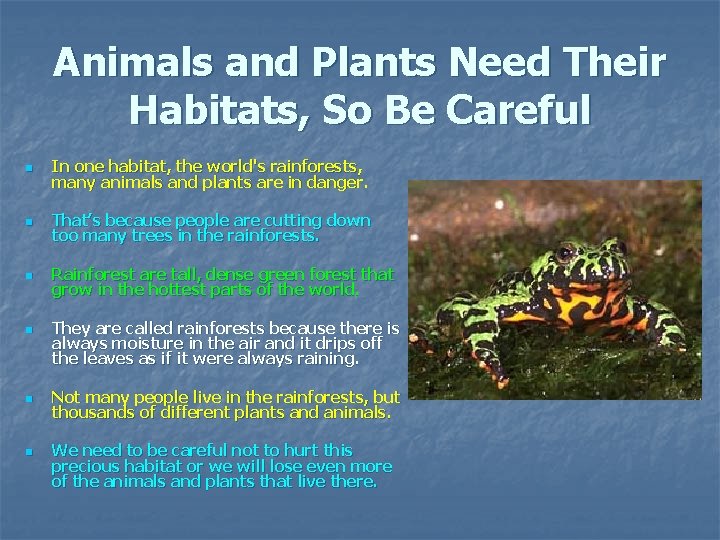 Animals and Plants Need Their Habitats, So Be Careful

- In one habitat, the world's rainforests, many animals and plants are in danger.
- That's because people are cutting down too many trees in the rainforests.
- Rainforest are tall, dense green forest that grow in the hottest parts of the world.
- They are called rainforests because there is always moisture in the air and it drips off the leaves as if it were always raining.
- Not many people live in the rainforests, but thousands of different plants and animals.
- We need to be careful not to hurt this precious habitat or we will lose even more of the animals and plants that live there.